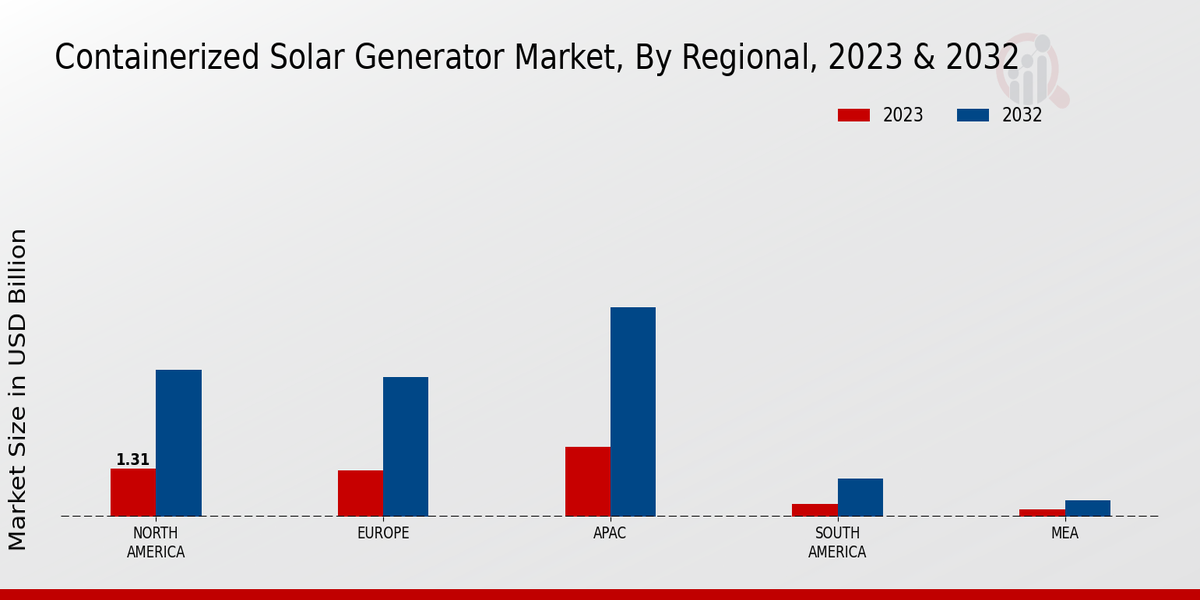 Containerized Solar Generator Market, By Regional, 2023 & 2032

2023 2032

Market Size in USD Billion

1.31

NORTH AMERICA

EUROPE

APAC

SOUTH AMERICA

MEA